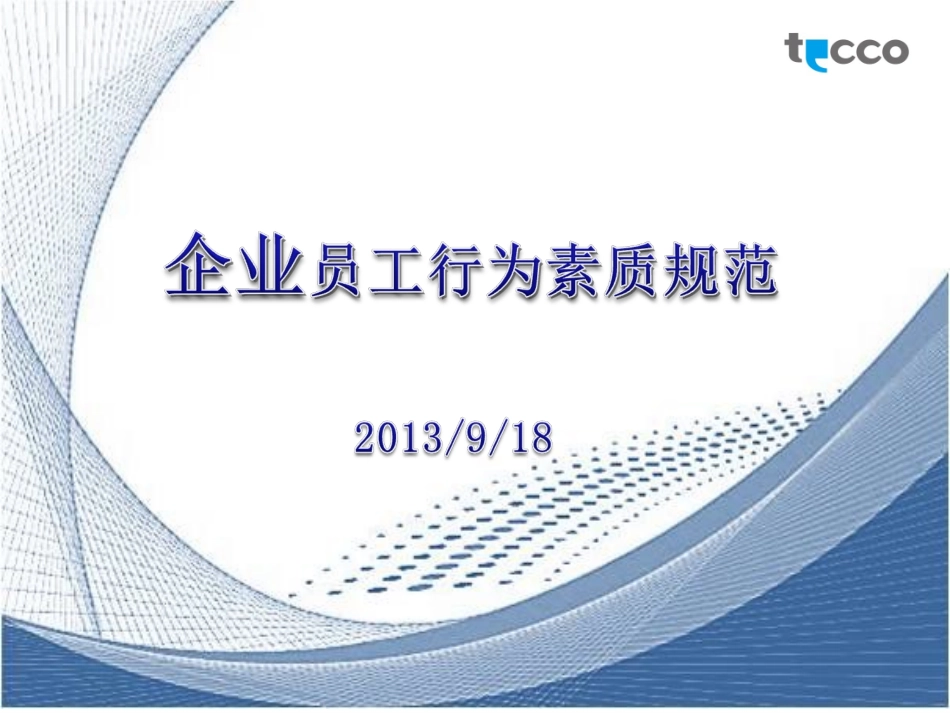 tecco

企业员工行为素质规范

2013/9/18